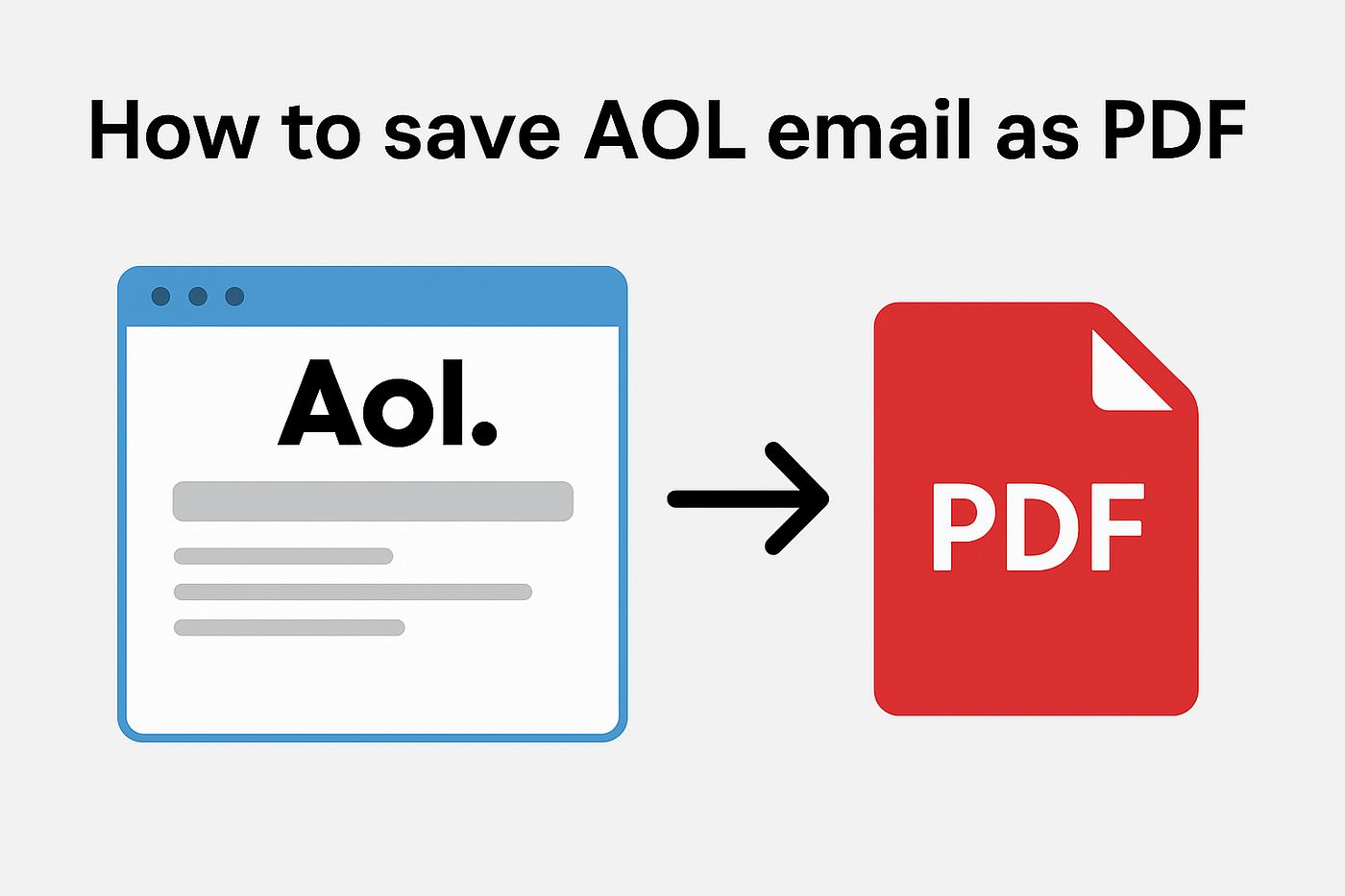 How to save AOL email as PDF

Aol.

PDF